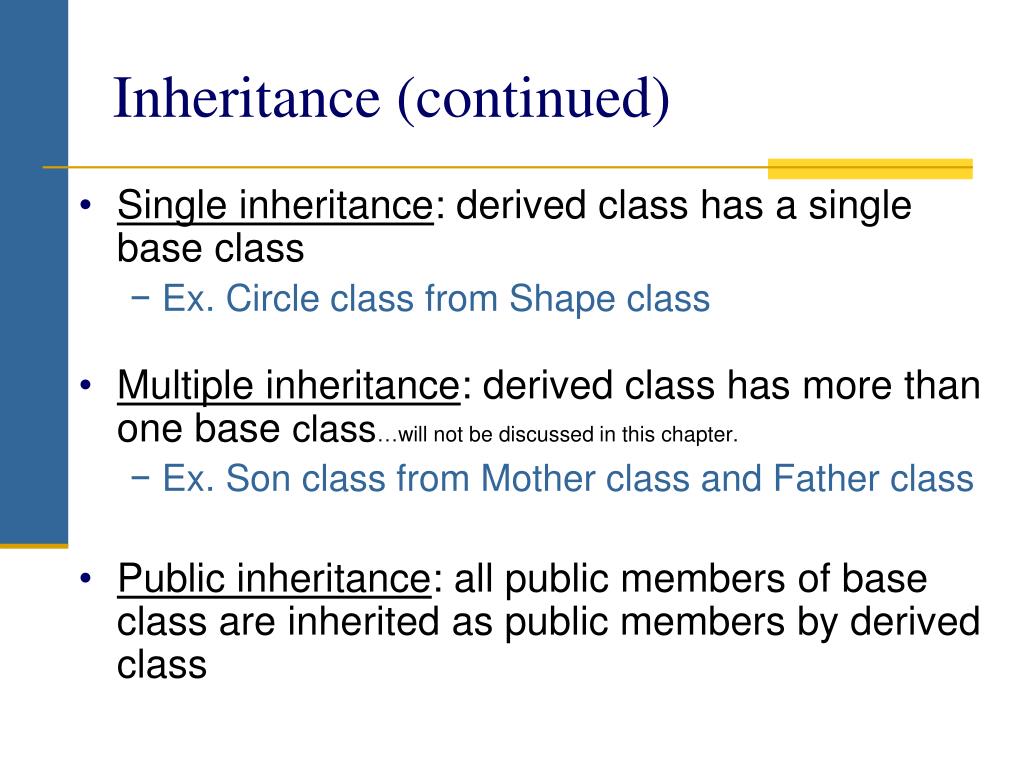 Inheritance (continued)

• Single inheritance: derived class has a single base class
− Ex. Circle class from Shape class

• Multiple inheritance: derived class has more than one base class…will not be discussed in this chapter.
− Ex. Son class from Mother class and Father class

• Public inheritance: all public members of base class are inherited as public members by derived class